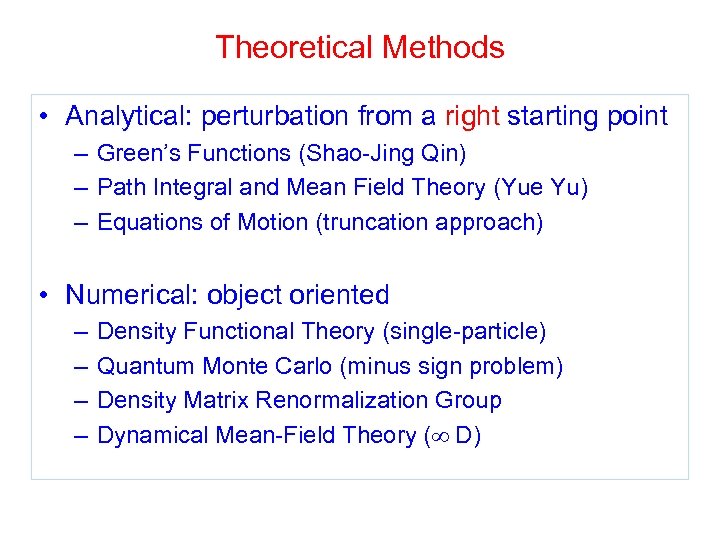 Theoretical Methods

• Analytical: perturbation from a right starting point
– Green's Functions (Shao-Jing Qin)
– Path Integral and Mean Field Theory (Yue Yu)
– Equations of Motion (truncation approach)

• Numerical: object oriented
– Density Functional Theory (single-particle)
– Quantum Monte Carlo (minus sign problem)
– Density Matrix Renormalization Group
– Dynamical Mean-Field Theory ($\infty$ D)